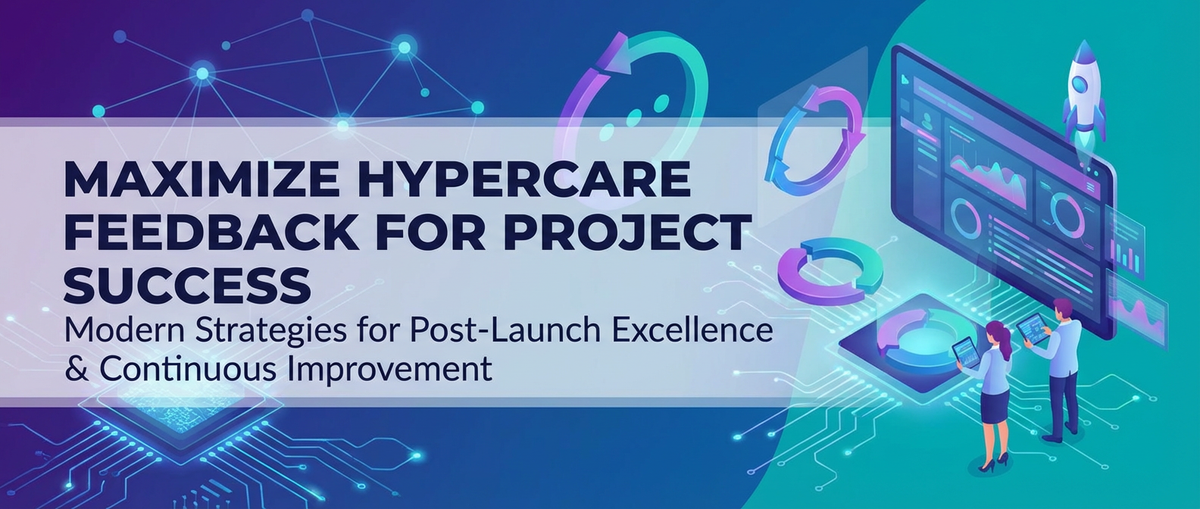 MAXIMIZE HYPERCARE FEEDBACK FOR PROJECT SUCCESS

Modern Strategies for Post-Launch Excellence & Continuous Improvement